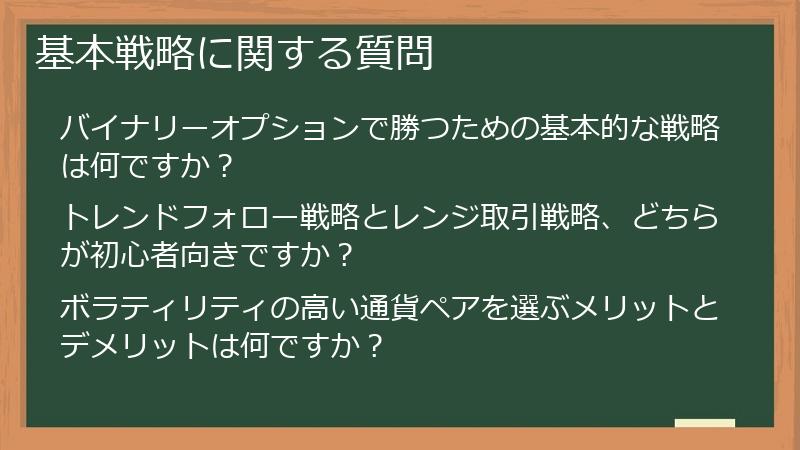 基本戦略に関する質問

バイナリーオプションで勝つための基本的な戦略は何ですか？

トレンドフォロー戦略とレンジ取引戦略、どちらが初心者向きですか？

ボラティリティの高い通貨ペアを選ぶメリットとデメリットは何ですか？